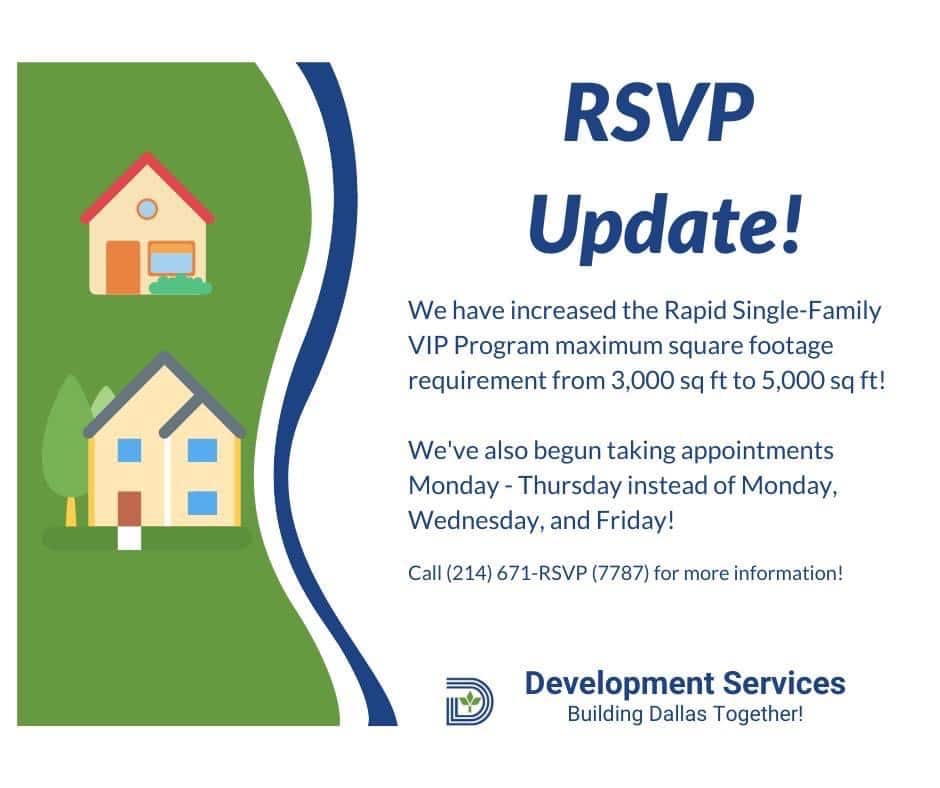 RSVP Update!

We have increased the Rapid Single-Family VIP Program maximum square footage requirement from 3,000 sq ft to 5,000 sq ft!

We've also begun taking appointments Monday - Thursday instead of Monday, Wednesday, and Friday!

Call (214) 671-RSVP (7787) for more information!

Development Services
Building Dallas Together!